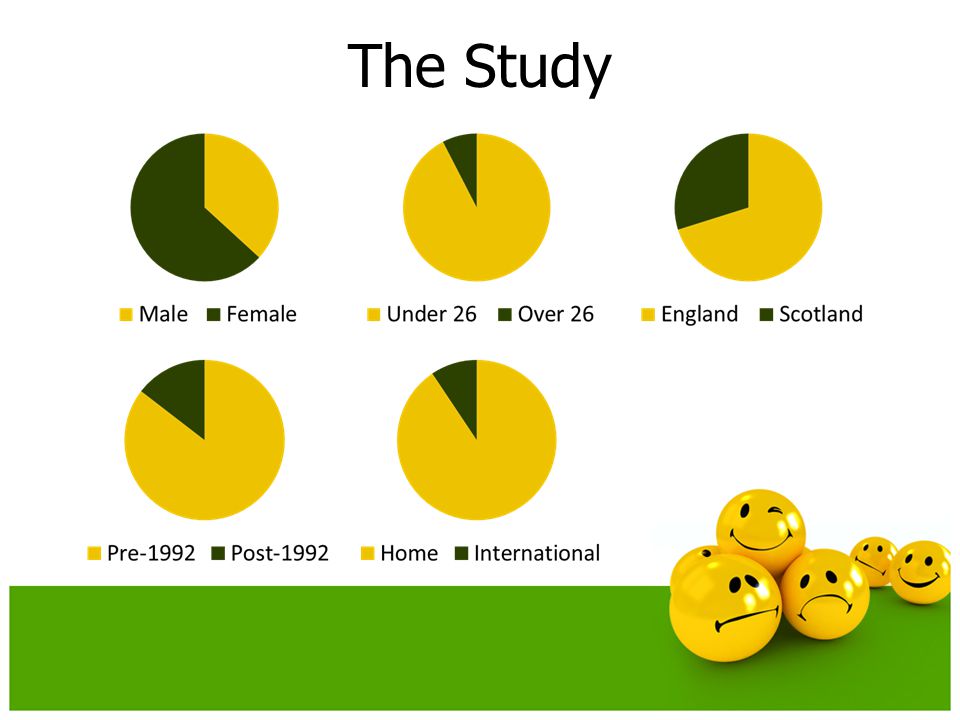 The Study

Male Female

Under 26 Over 26

England Scotland

Pre-1992 Post-1992

Home International